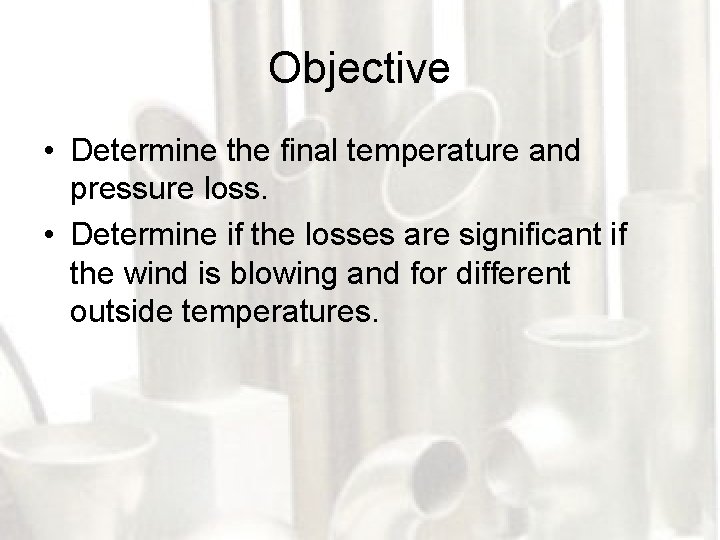 Objective

• Determine the final temperature and pressure loss.
• Determine if the losses are significant if the wind is blowing and for different outside temperatures.